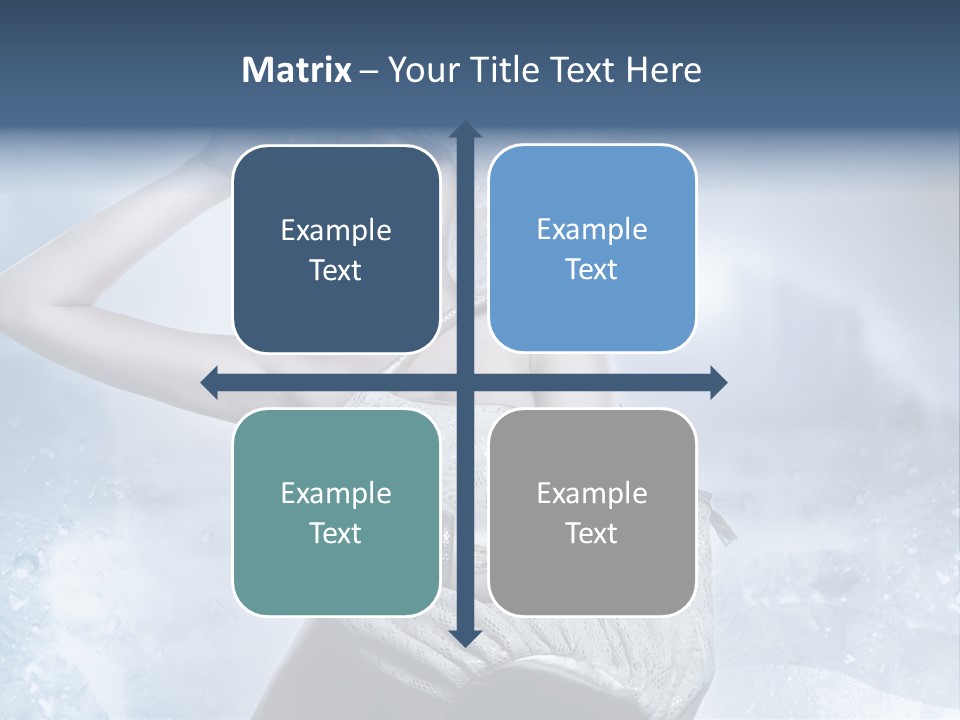 Matrix – Your Title Text Here

Example Text

Example Text

Example Text

Example Text